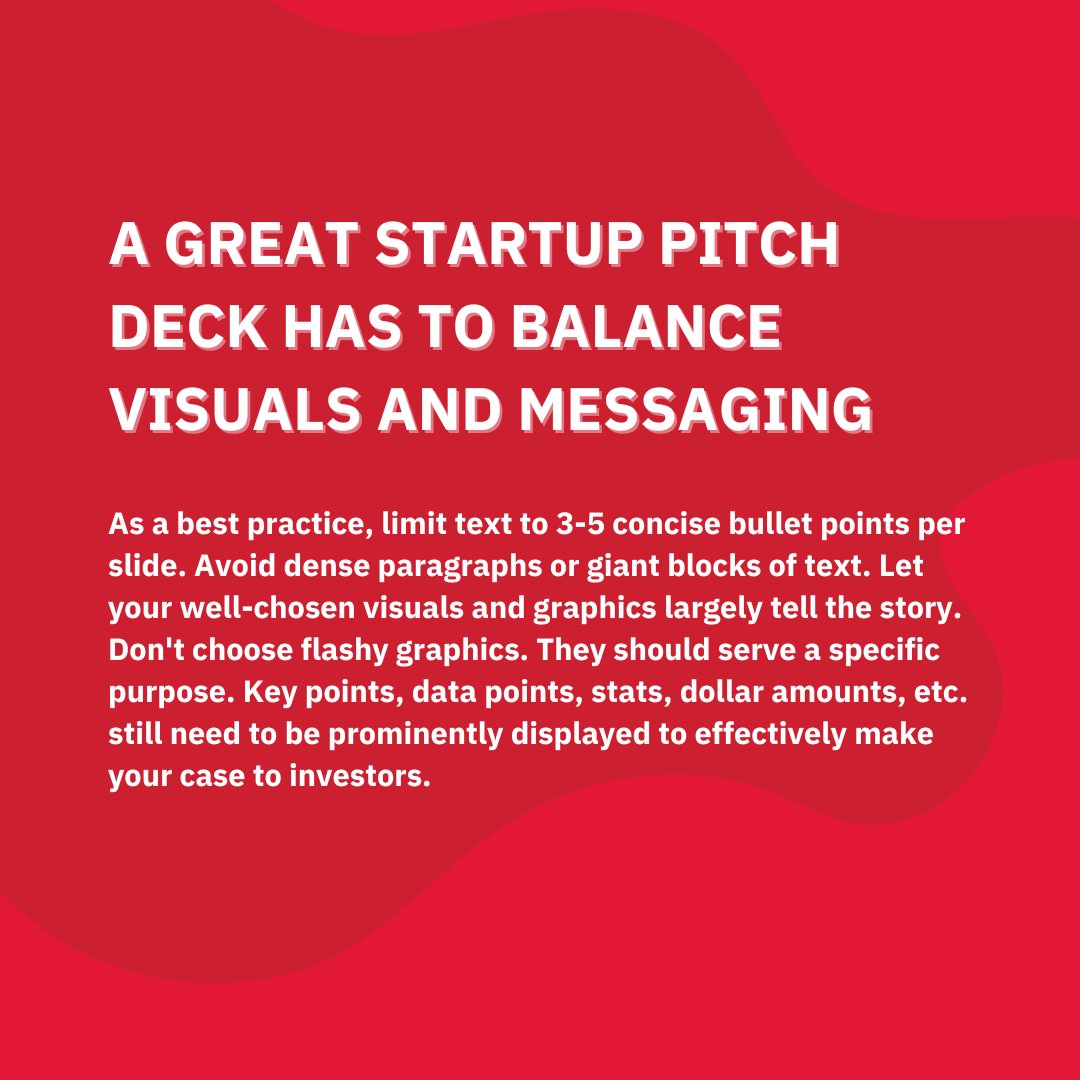 A GREAT STARTUP PITCH DECK HAS TO BALANCE VISUALS AND MESSAGING

As a best practice, limit text to 3-5 concise bullet points per slide. Avoid dense paragraphs or giant blocks of text. Let your well-chosen visuals and graphics largely tell the story. Don't choose flashy graphics. They should serve a specific purpose. Key points, data points, stats, dollar amounts, etc. still need to be prominently displayed to effectively make your case to investors.